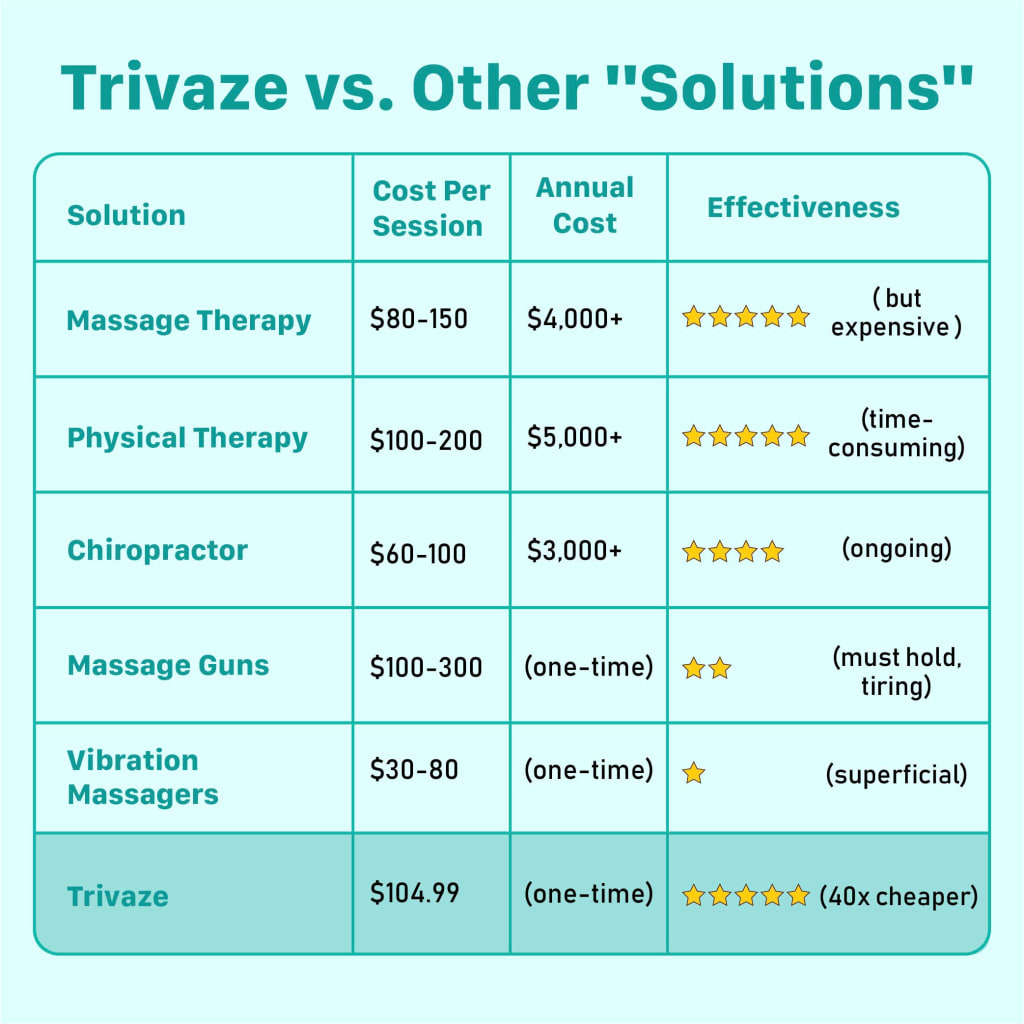 Trivaze vs. Other "Solutions"

| Solution | Cost Per Session | Annual Cost | Effectiveness |
|---|---|---|---|
| Massage Therapy | \$80-150 | \$4,000+ | ★★★★★ ( but expensive ) |
| Physical Therapy | \$100-200 | \$5,000+ | ★★★★★ (time-consuming) |
| Chiropractor | \$60-100 | \$3,000+ | ★★★★ (ongoing) |
| Massage Guns | \$100-300 | (one-time) | ★★ (must hold, tiring) |
| Vibration Massagers | \$30-80 | (one-time) | ★ (superficial) |
| Trivaze | \$104.99 | (one-time) | ★★★★★ (40x cheaper) |